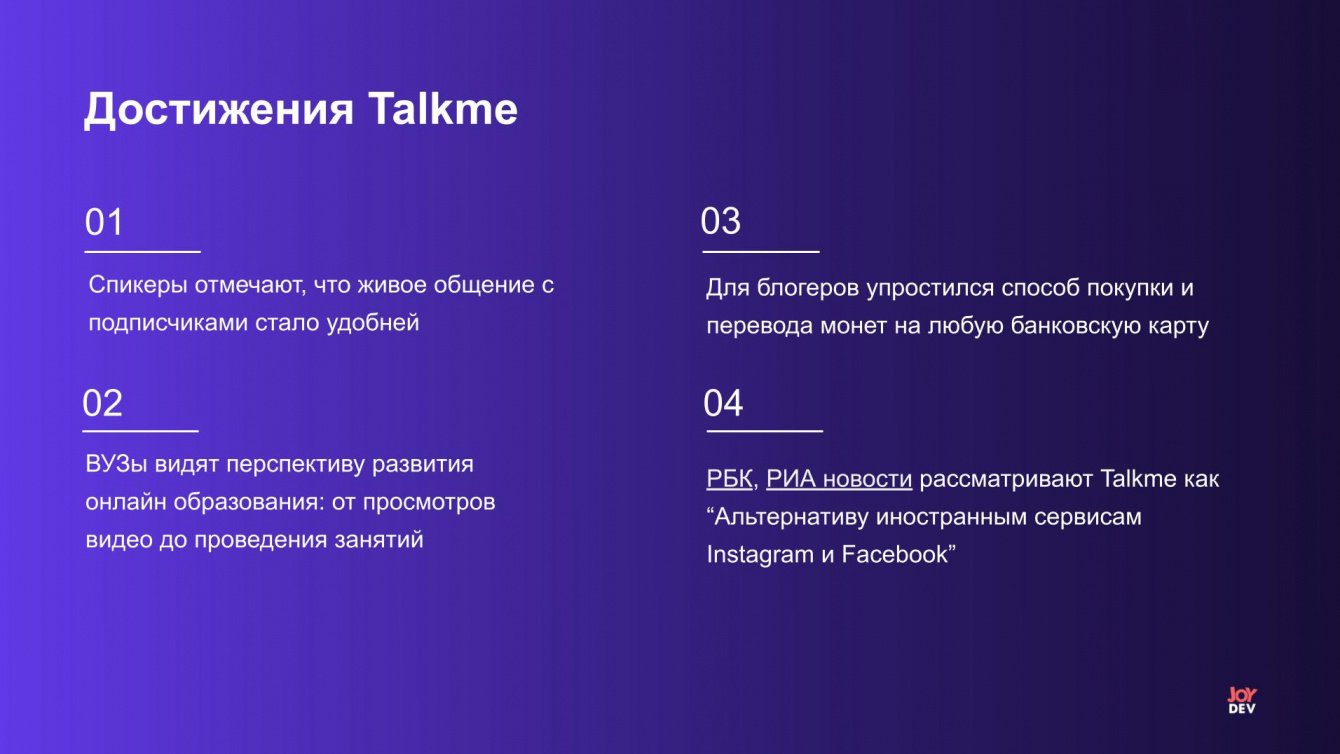 Достижения Talkme

01

Спикеры отмечают, что живое общение с подписчиками стало удобней

02

ВУЗы видят перспективу развития онлайн образования: от просмотров видео до проведения занятий

03

Для блогеров упростился способ покупки и перевода монет на любую банковскую карту

04

РБК, РИА новости рассматривают Talkme как “Альтернативу иностранным сервисам Instagram и Facebook”

JOY
DEV